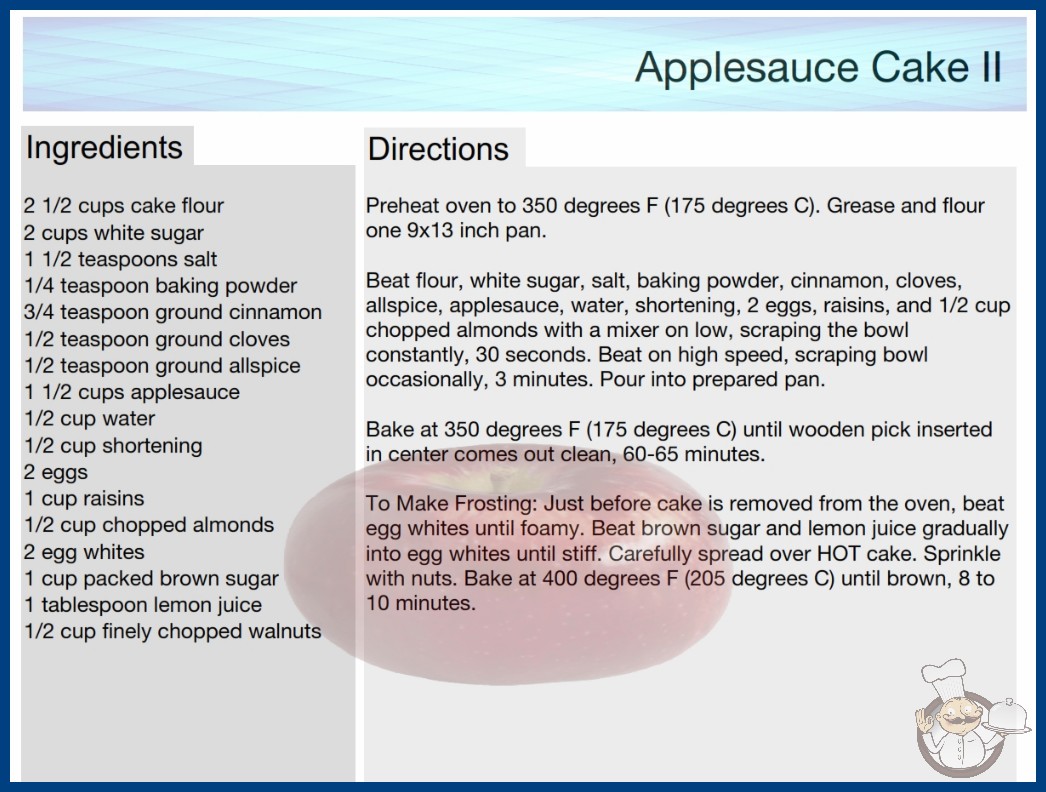 Applesauce Cake II

Ingredients

2 1/2 cups cake flour
2 cups white sugar
1 1/2 teaspoons salt
1/4 teaspoon baking powder
3/4 teaspoon ground cinnamon
1/2 teaspoon ground cloves
1/2 teaspoon ground allspice
1 1/2 cups applesauce
1/2 cup water
1/2 cup shortening
2 eggs
1 cup raisins
1/2 cup chopped almonds
2 egg whites
1 cup packed brown sugar
1 tablespoon lemon juice
1/2 cup finely chopped walnuts

Directions

Preheat oven to 350 degrees F (175 degrees C). Grease and flour one 9x13 inch pan.

Beat flour, white sugar, salt, baking powder, cinnamon, cloves, allspice, applesauce, water, shortening, 2 eggs, raisins, and 1/2 cup chopped almonds with a mixer on low, scraping the bowl constantly, 30 seconds. Beat on high speed, scraping bowl occasionally, 3 minutes. Pour into prepared pan.

Bake at 350 degrees F (175 degrees C) until wooden pick inserted in center comes out clean, 60-65 minutes.

To Make Frosting: Just before cake is removed from the oven, beat egg whites until foamy. Beat brown sugar and lemon juice gradually into egg whites until stiff. Carefully spread over HOT cake. Sprinkle with nuts. Bake at 400 degrees F (205 degrees C) until brown, 8 to 10 minutes.